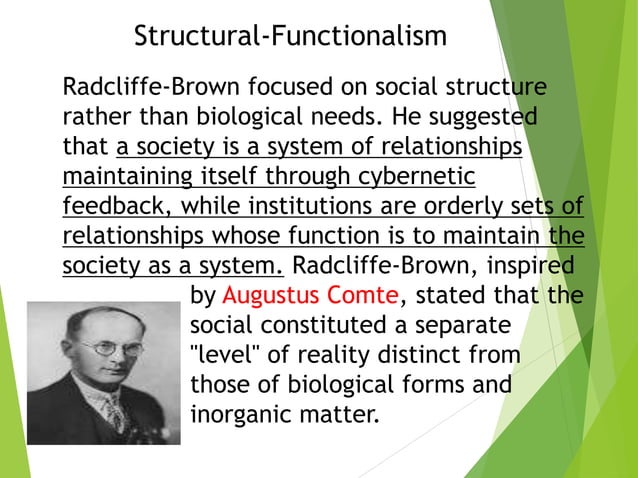 Structural-Functionalism

Radcliffe-Brown focused on social structure rather than biological needs. He suggested that a society is a system of relationships maintaining itself through cybernetic feedback, while institutions are orderly sets of relationships whose function is to maintain the society as a system. Radcliffe-Brown, inspired by Augustus Comte, stated that the social constituted a separate "level" of reality distinct from those of biological forms and inorganic matter.